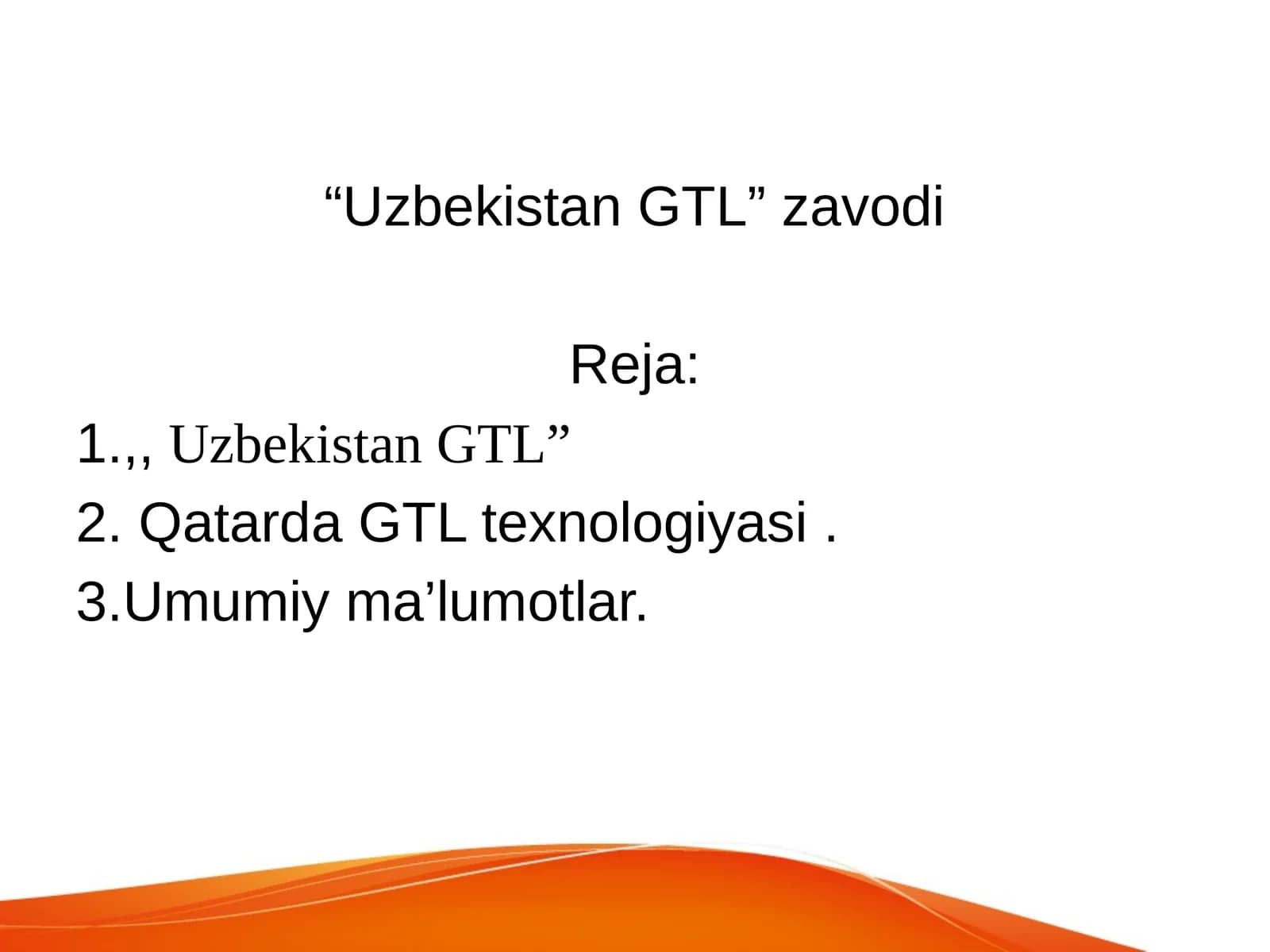 “Uzbekistan GTL” zavodi

Reja:

1.,, Uzbekistan GTL”

2. Qatarda GTL texnologiyasi .

3.Umumiy ma’lumotlar.